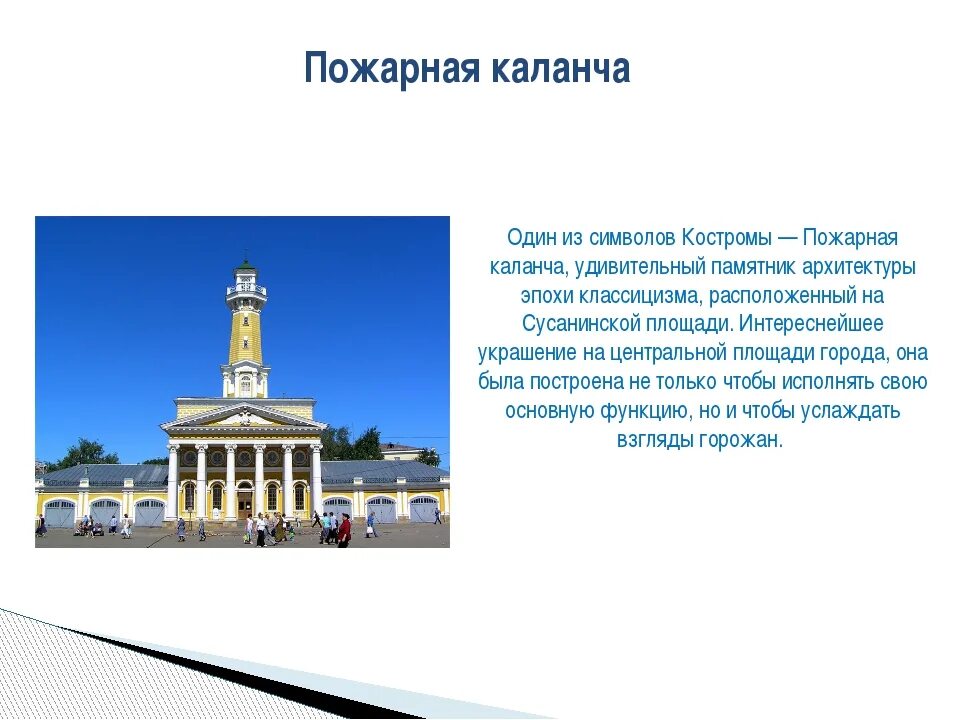 Пожарная каланча

Один из символов Костромы — Пожарная каланча, удивительный памятник архитектуры эпохи классицизма, расположенный на Сусанинской площади. Интереснейшее украшение на центральной площади города, она была построена не только чтобы исполнять свою основную функцию, но и чтобы услаждать взгляды горожан.